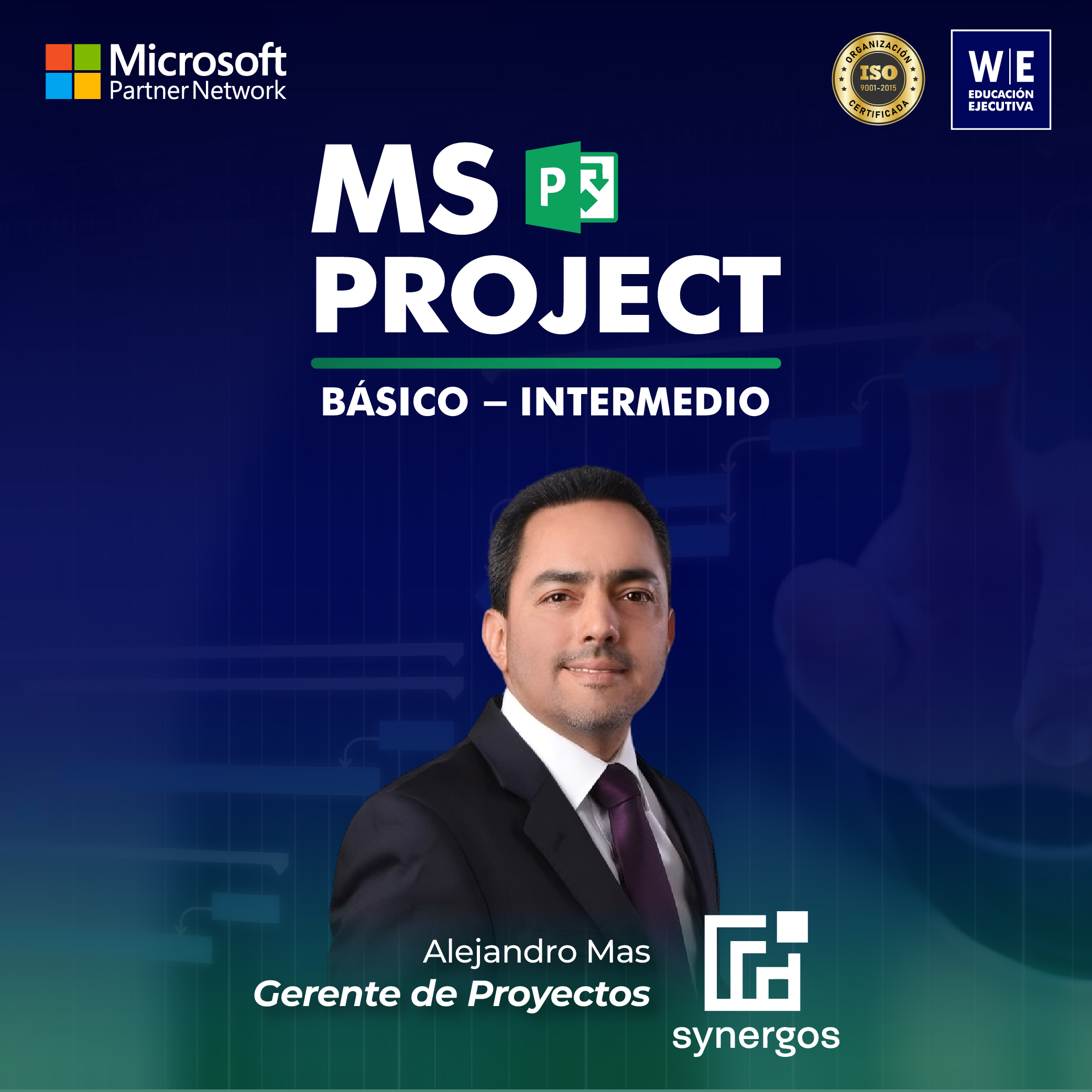 Microsoft
Partner Network

ORGANIZACIÓN
ISO
9001-2015
CERTIFICADA

W|E
EDUCACIÓN
EJECUTIVA

MS
P
PROJECT

BÁSICO – INTERMEDIO

Alejandro Mas
Gerente de Proyectos

synergos